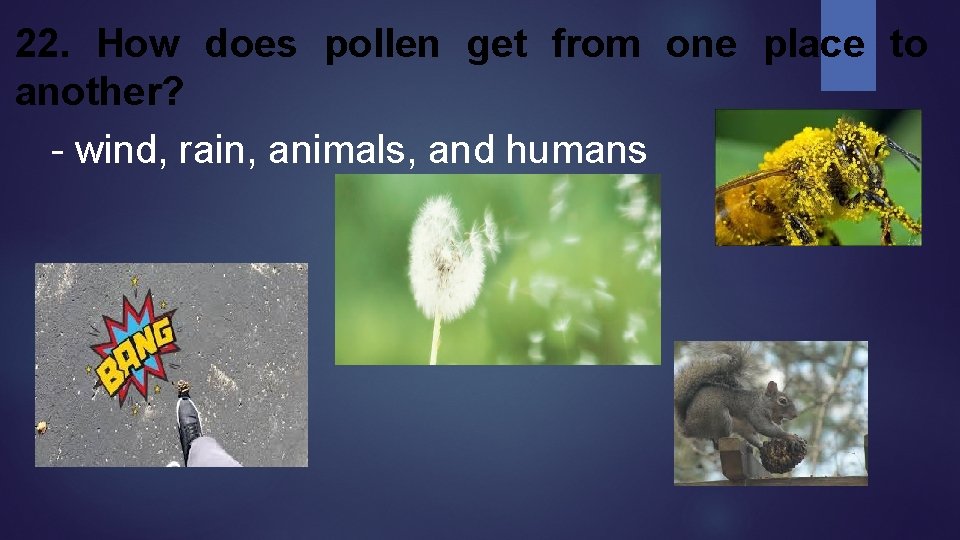 22. How does pollen get from one place to another?

- wind, rain, animals, and humans

BANG